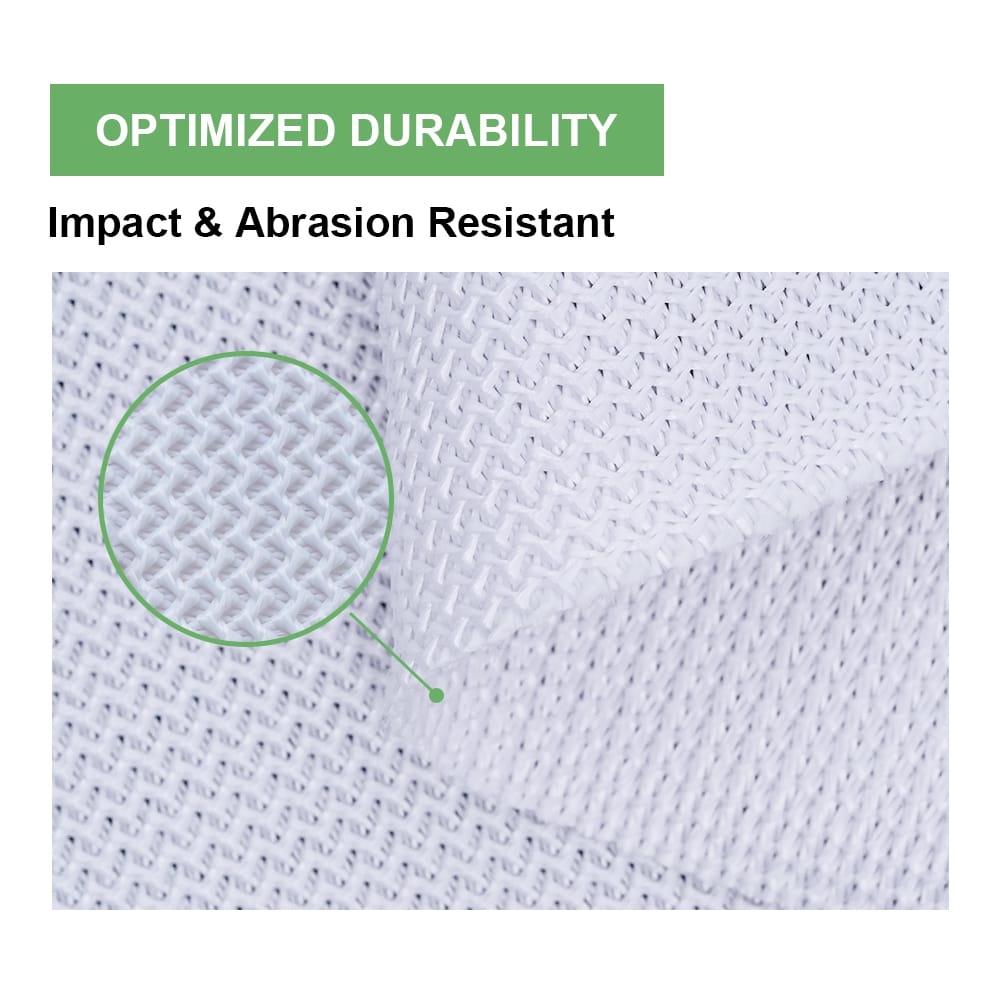 OPTIMIZED DURABILITY

Impact & Abrasion Resistant